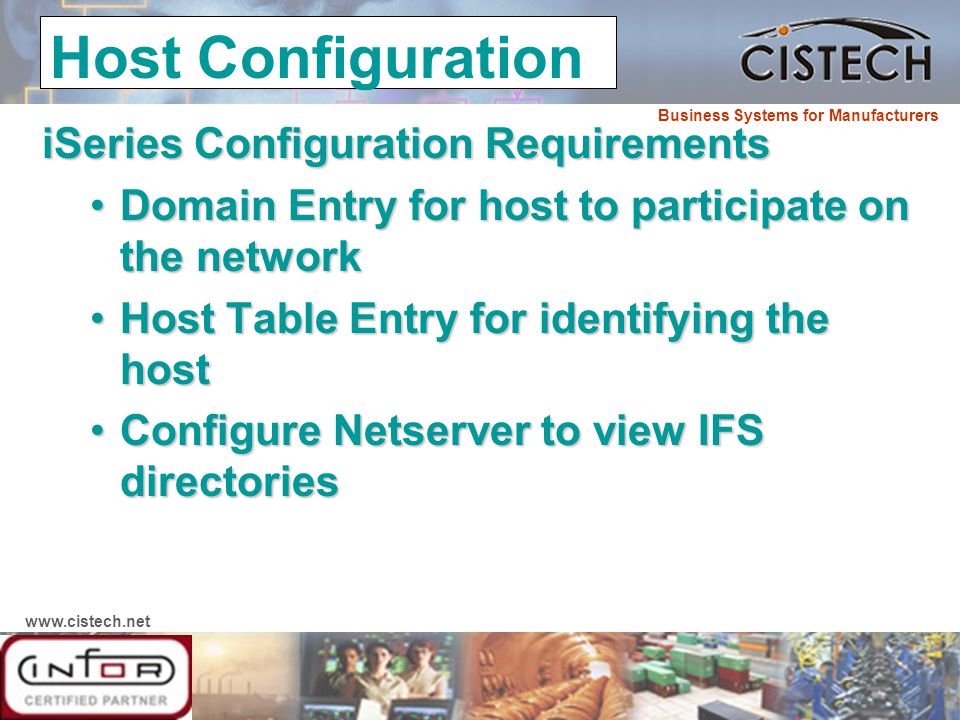 Host Configuration

CISTECH

Business Systems for Manufacturers

iSeries Configuration Requirements

• Domain Entry for host to participate on the network

• Host Table Entry for identifying the host

• Configure Netserver to view IFS directories

www.cistech.net

INFOR
CERTIFIED PARTNER